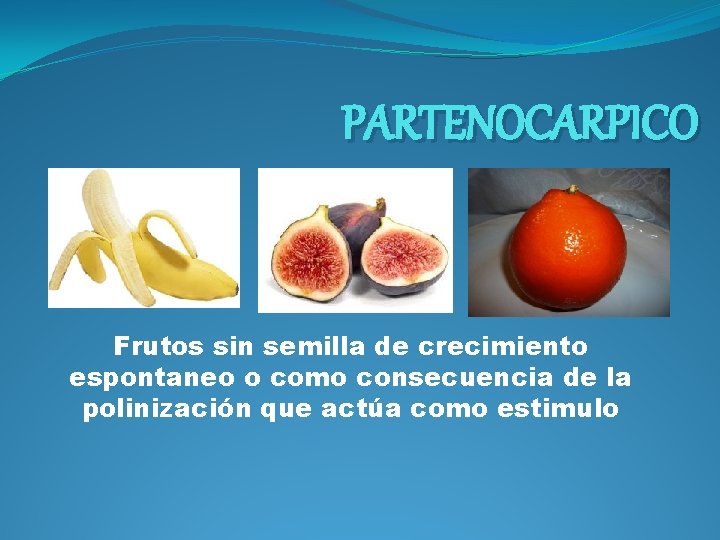 PARTENOCARPICO

Frutos sin semilla de crecimiento espontaneo o como consecuencia de la polinización que actúa como estimulo